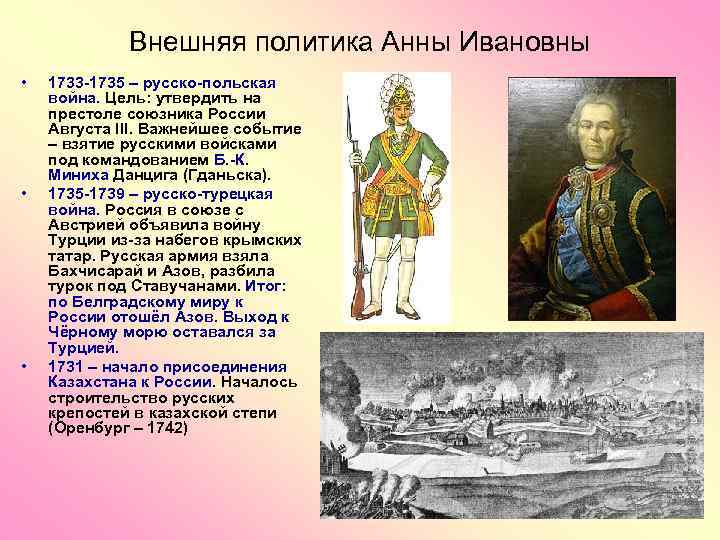 Внешняя политика Анны Ивановны

• 1733-1735 – русско-польская война. Цель: утвердить на престоле союзника России Августа III. Важнейшее событие – взятие русскими войсками под командованием Б.-К. Миниха Данцига (Гданьска).

• 1735-1739 – русско-турецкая война. Россия в союзе с Австрией объявила войну Турции из-за набегов крымских татар. Русская армия взяла Бахчисарай и Азов, разбила турок под Ставучанами. Итог: по Белградскому миру к России отошёл Азов. Выход к Чёрному морю оставался за Турцией.

• 1731 – начало присоединения Казахстана к России. Началось строительство русских крепостей в казахской степи (Оренбург – 1742)